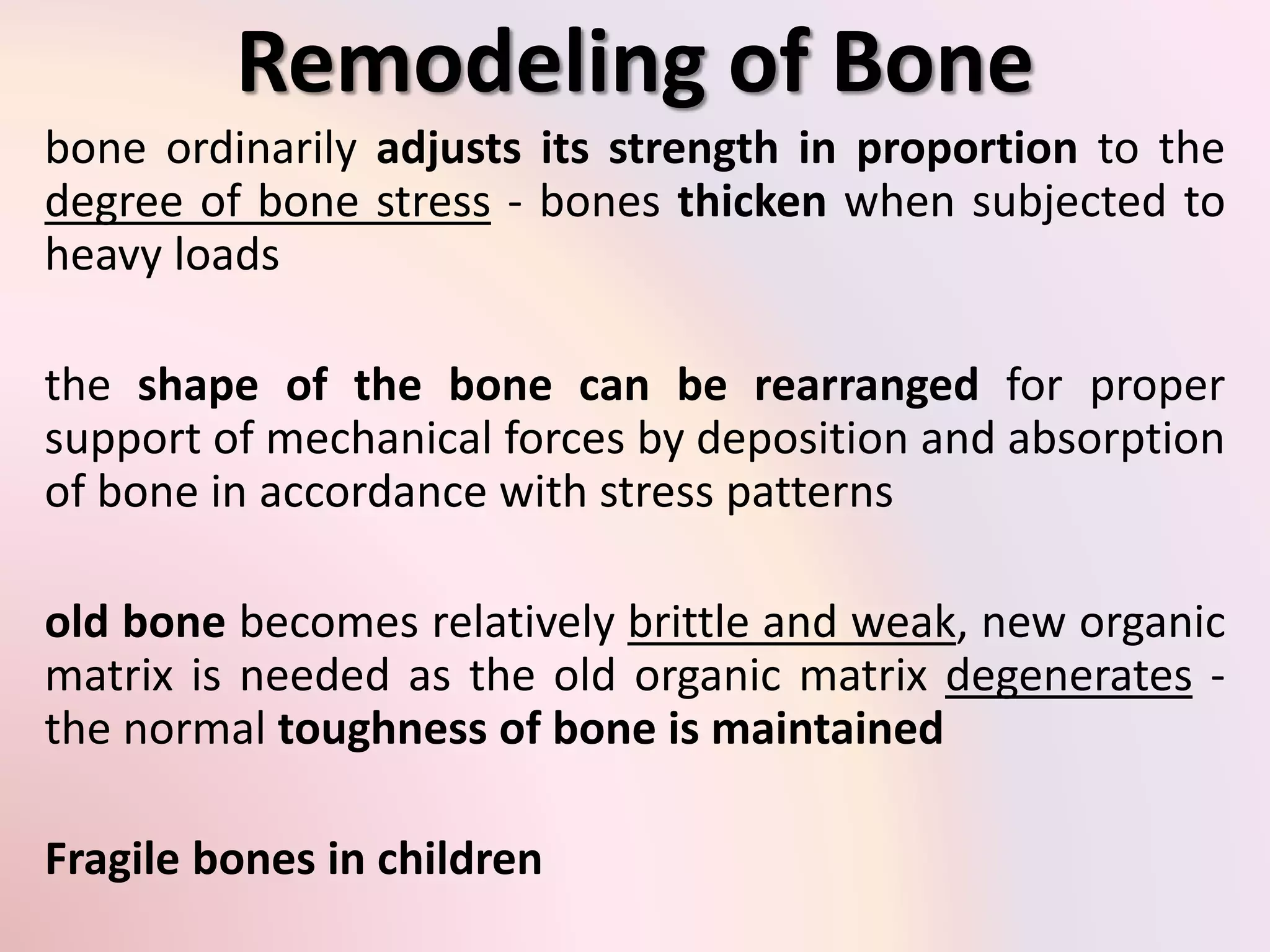 Remodeling of Bone

bone ordinarily adjusts its strength in proportion to the degree of bone stress - bones thicken when subjected to heavy loads

the shape of the bone can be rearranged for proper support of mechanical forces by deposition and absorption of bone in accordance with stress patterns

old bone becomes relatively brittle and weak, new organic matrix is needed as the old organic matrix degenerates - the normal toughness of bone is maintained

Fragile bones in children